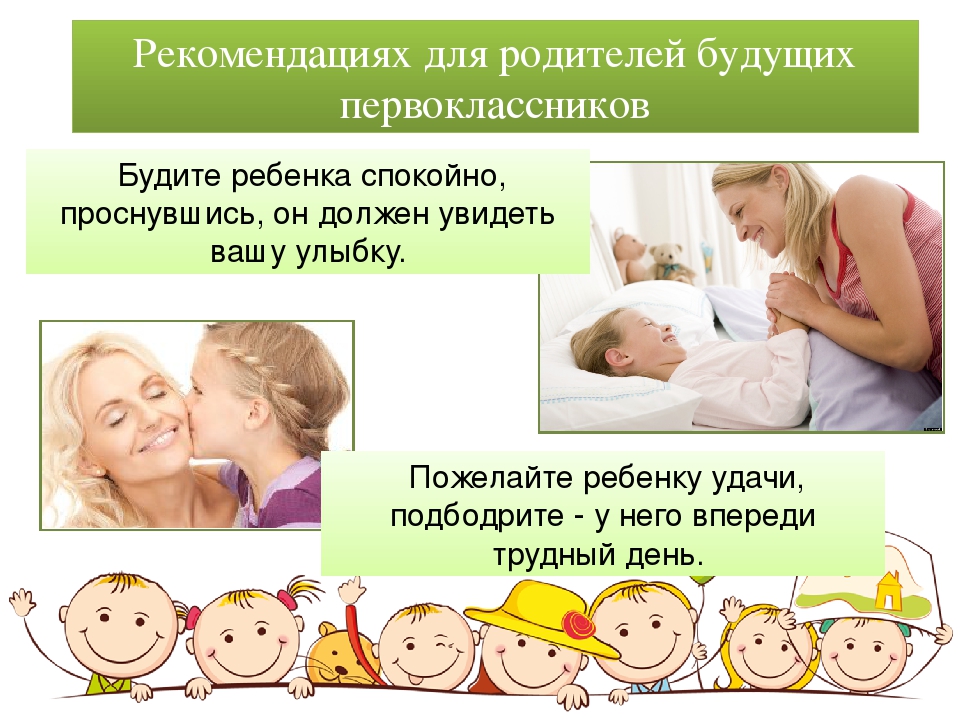 Рекомендациях для родителей будущих первоклассников

Будите ребенка спокойно, проснувшись, он должен увидеть вашу улыбку.

Пожелайте ребенку удачи, подбодрите - у него впереди трудный день.